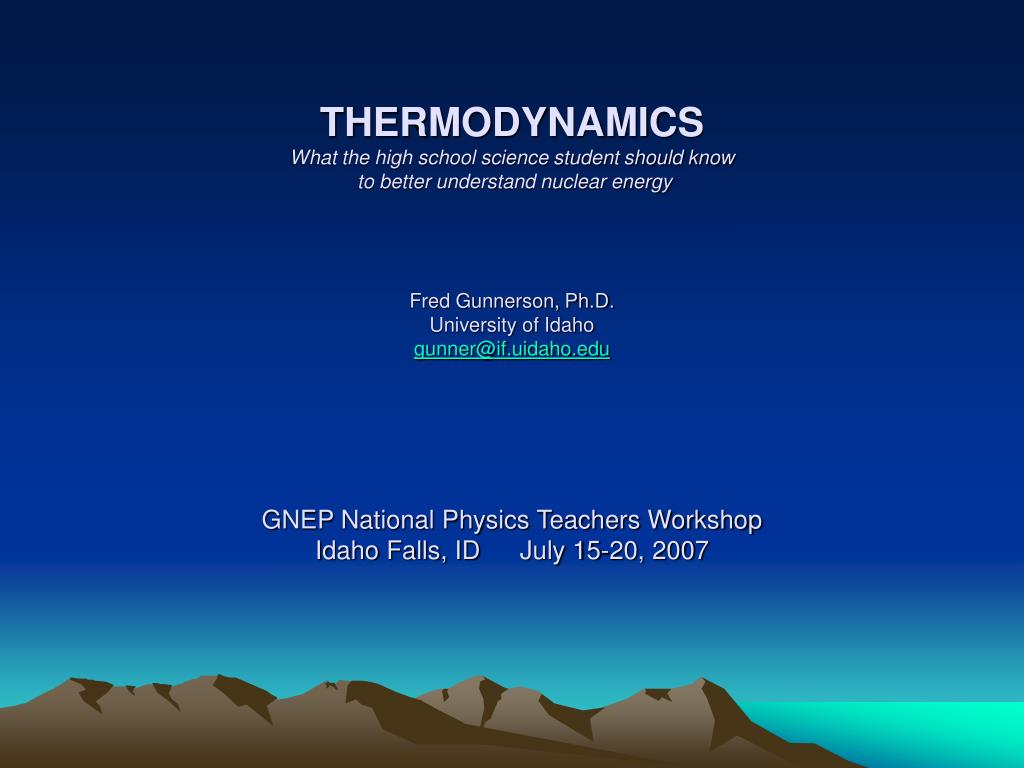 THERMODYNAMICS
What the high school science student should know to better understand nuclear energy

Fred Gunnerson, Ph.D.
University of Idaho
gunner@if.uidaho.edu

GNEP National Physics Teachers Workshop
Idaho Falls, ID July 15-20, 2007